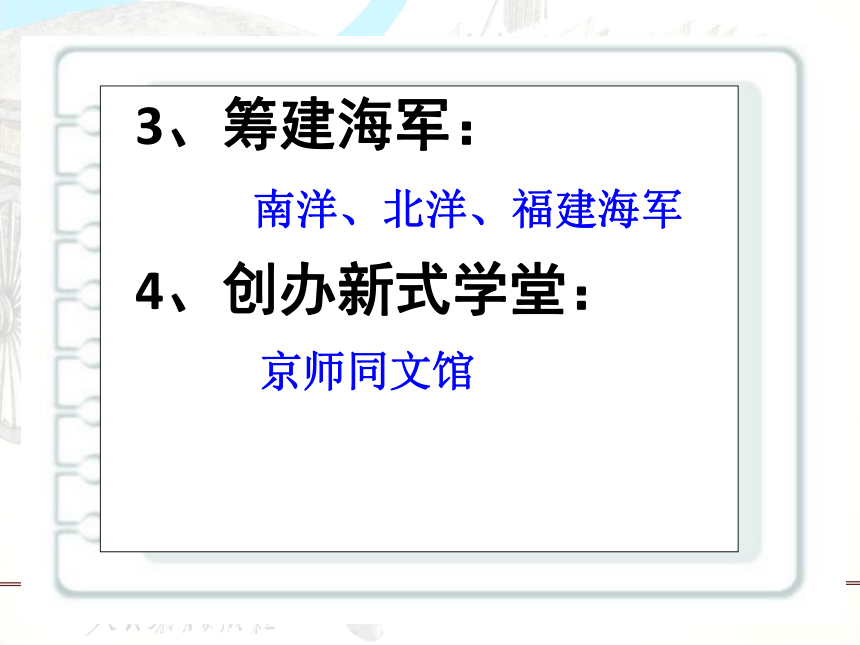 3、筹建海军：

南洋、北洋、福建海军

4、创办新式学堂：

京师同文馆